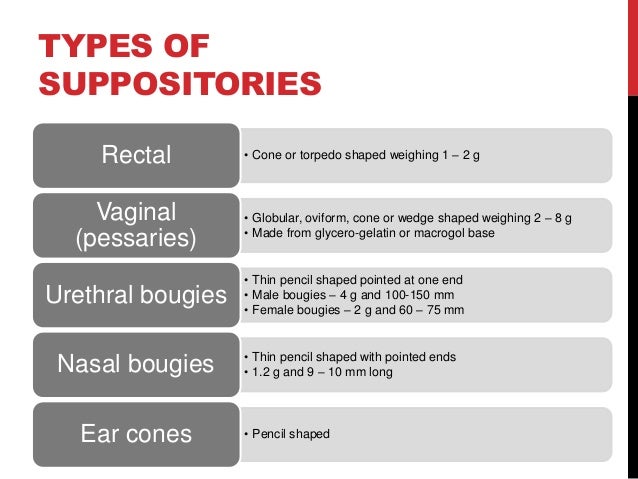 TYPES OF SUPPOSITORIES

Rectal
• Cone or torpedo shaped weighing 1 – 2 g

Vaginal (pessaries)
• Globular, oviform, cone or wedge shaped weighing 2 – 8 g
• Made from glycero-gelatin or macrogol base

Urethral bougies
• Thin pencil shaped pointed at one end
• Male bougies – 4 g and 100-150 mm
• Female bougies – 2 g and 60 – 75 mm

Nasal bougies
• Thin pencil shaped with pointed ends
• 1.2 g and 9 – 10 mm long

Ear cones
• Pencil shaped